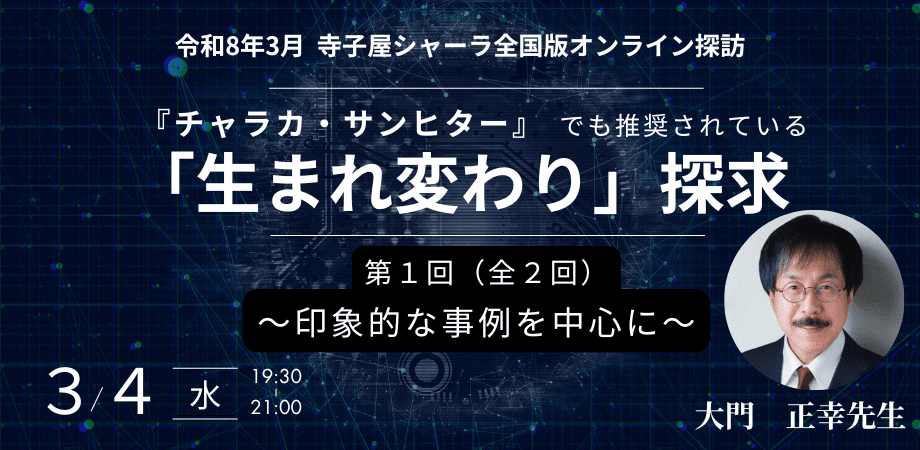 令和8年3月 寺子屋シャーラ全国版オンライン探訪

『チャラカ・サンヒター』 でも推奨されている

「生まれ変わり」探求

第１回（全２回）

～印象的な事例を中心に～

3/4 水 19:30 21:00

大門　正幸先生